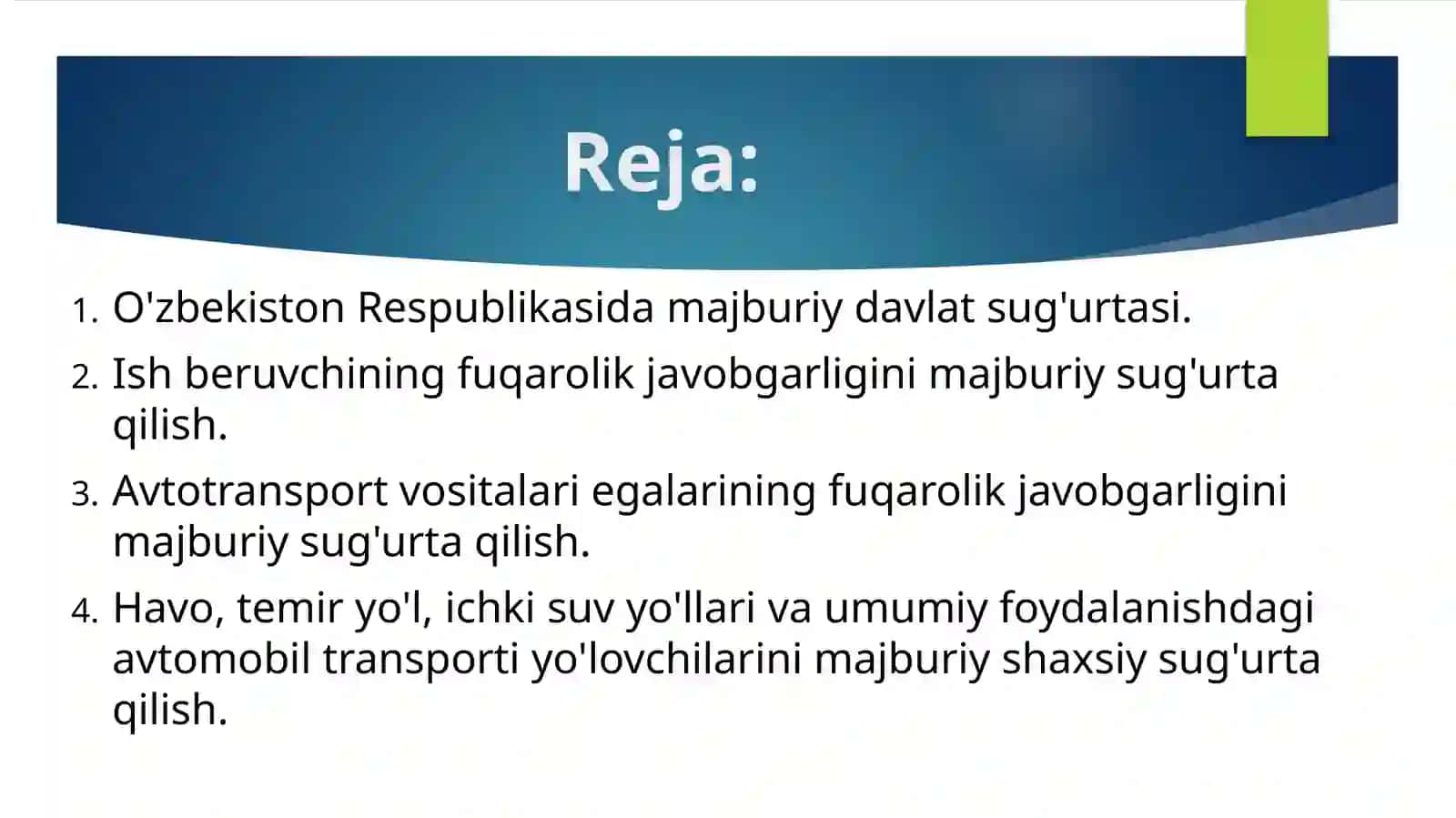 Reja:

1. O'zbekiston Respublikasida majburiy davlat sug'urtasi.
2. Ish beruvchining fuqarolik javobgarligini majburiy sug'urta qilish.
3. Avtotransport vositalari egalarining fuqarolik javobgarligini majburiy sug'urta qilish.
4. Havo, temir yo'l, ichki suv yo'llari va umumiy foydalanishdagi avtomobil transporti yo'lovchilarini majburiy shaxsiy sug'urta qilish.